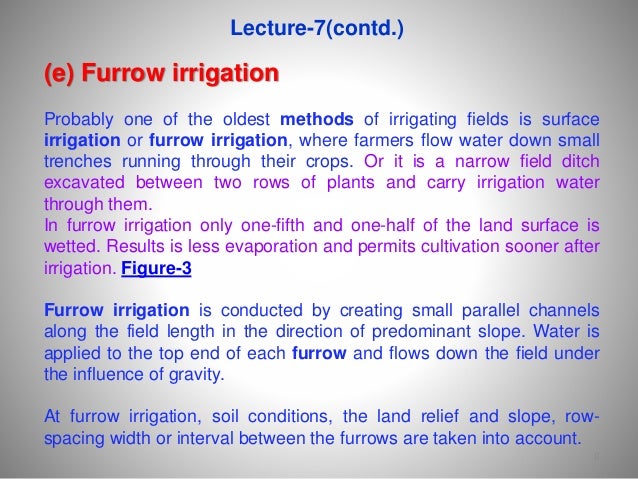 Lecture-7(contd.)

(e) Furrow irrigation

Probably one of the oldest methods of irrigating fields is surface irrigation or furrow irrigation, where farmers flow water down small trenches running through their crops. Or it is a narrow field ditch excavated between two rows of plants and carry irrigation water through them.
In furrow irrigation only one-fifth and one-half of the land surface is wetted. Results is less evaporation and permits cultivation sooner after irrigation. Figure-3

Furrow irrigation is conducted by creating small parallel channels along the field length in the direction of predominant slope. Water is applied to the top end of each furrow and flows down the field under the influence of gravity.

At furrow irrigation, soil conditions, the land relief and slope, row-spacing width or interval between the furrows are taken into account.